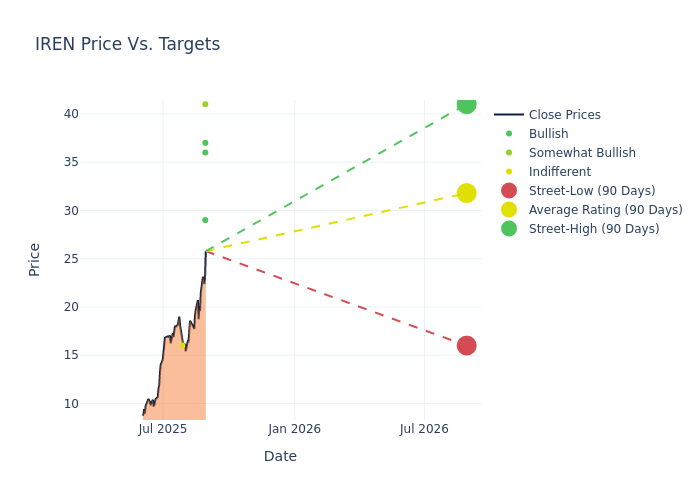 IREN Price Vs. Targets

Price

40
35
30
25
20
15
10

Jul 2025
Jan 2026
Jul 2026

Date

Close Prices
Bullish
Somewhat Bullish
Indifferent
Street-Low (90 Days)
Average Rating (90 Days)
Street-High (90 Days)